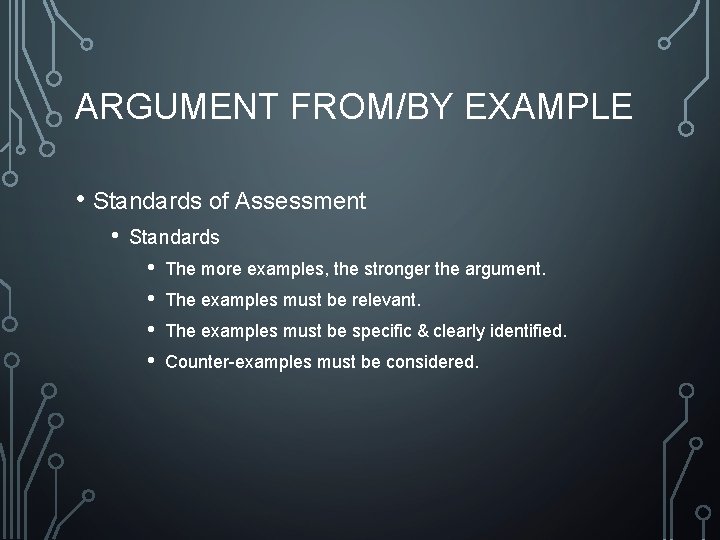 ARGUMENT FROM/BY EXAMPLE

• Standards of Assessment
  • Standards
    • The more examples, the stronger the argument.
    • The examples must be relevant.
    • The examples must be specific & clearly identified.
    • Counter-examples must be considered.